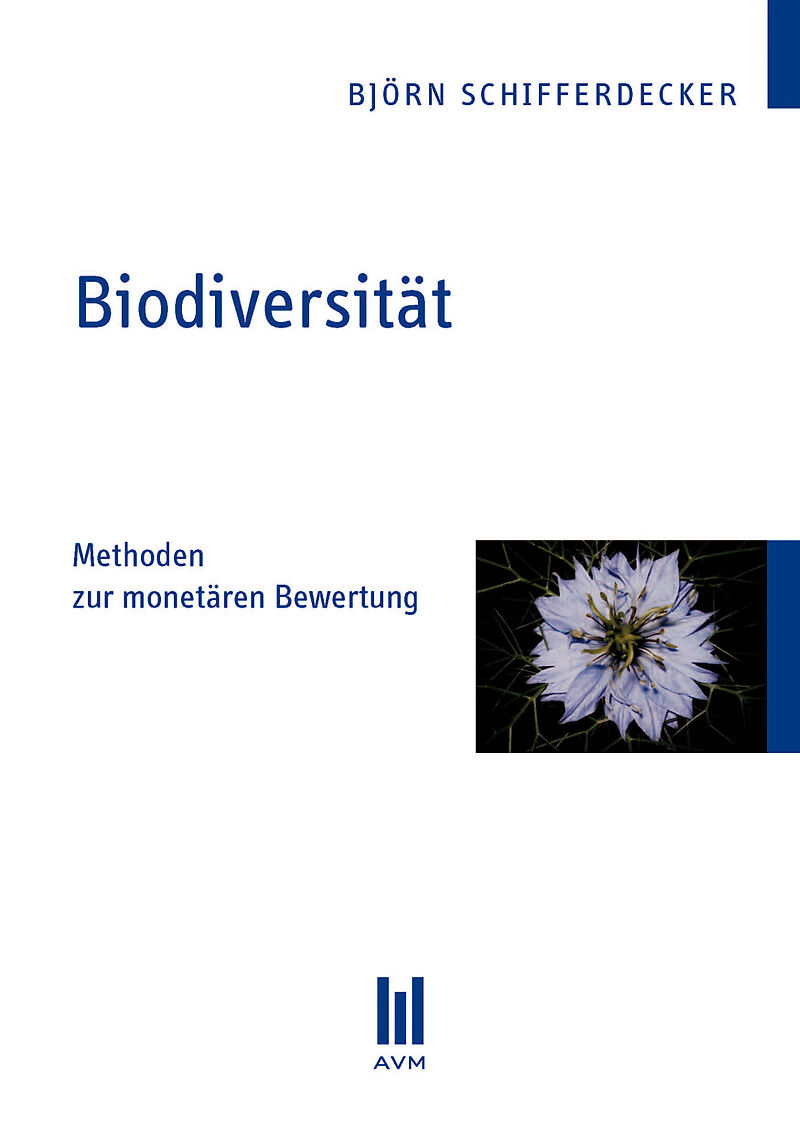 BJÖRN SCHIFFERDECKER

Biodiversität

Methoden
zur monetären Bewertung

AVM